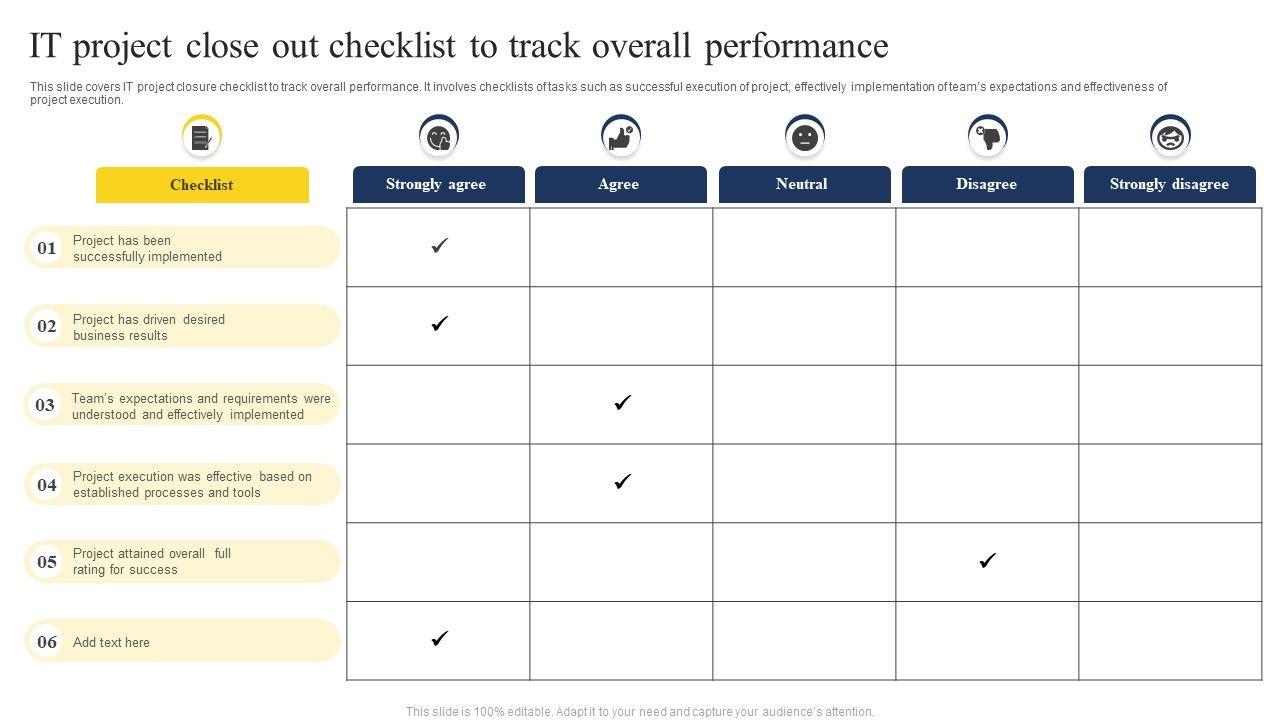 IT project close out checklist to track overall performance

This slide covers IT project closure checklist to track overall performance. It involves checklists of tasks such as successful execution of project, effectively implementation of team's expectations and effectiveness of project execution.

| Checklist | Strongly agree | Agree | Neutral | Disagree | Strongly disagree |
|---|---|---|---|---|---|
| 01 Project has been successfully implemented | ✓ | | | | |
| 02 Project has driven desired business results | ✓ | | | | |
| 03 Team's expectations and requirements were understood and effectively implemented | | ✓ | | | |
| 04 Project execution was effective based on established processes and tools | | ✓ | | | |
| 05 Project attained overall full rating for success | | | | ✓ | |
| 06 Add text here | ✓ | | | | |

This slide is 100% editable. Adapt it to your need and capture your audience's attention.